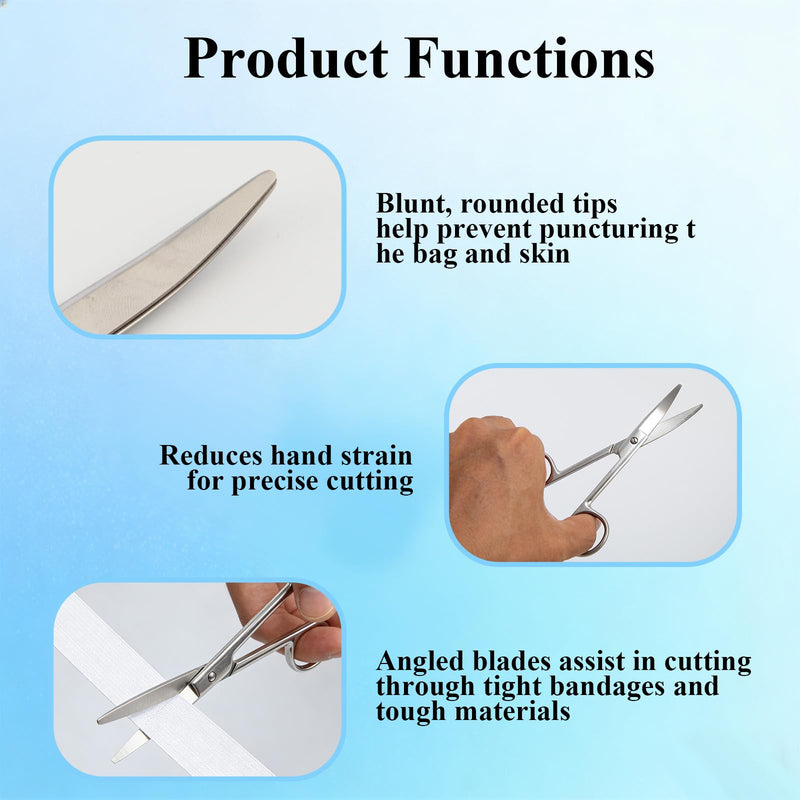 Product Functions

Blunt, rounded tips help prevent puncturing t he bag and skin

Reduces hand strain for precise cutting

Angled blades assist in cutting through tight bandages and tough materials